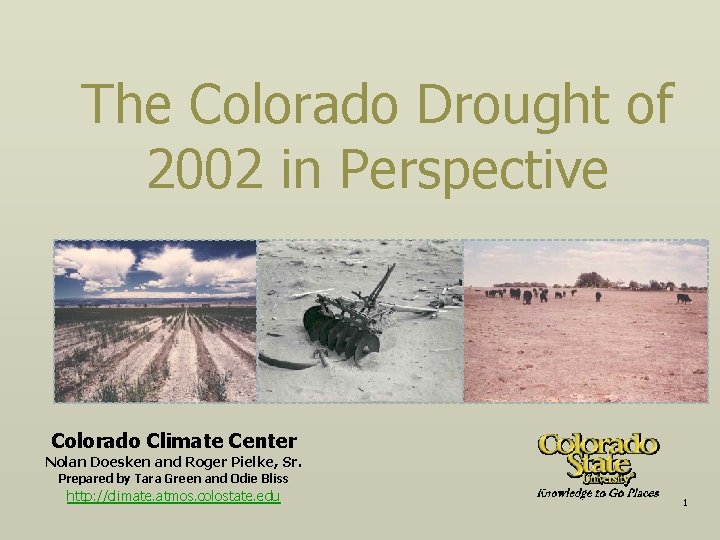 The Colorado Drought of 2002 in Perspective

Colorado Climate Center
Nolan Doesken and Roger Pielke, Sr.
Prepared by Tara Green and Odie Bliss
http://climate.atmos.colostate.edu

Colorado State University
Knowledge to Go Places

1